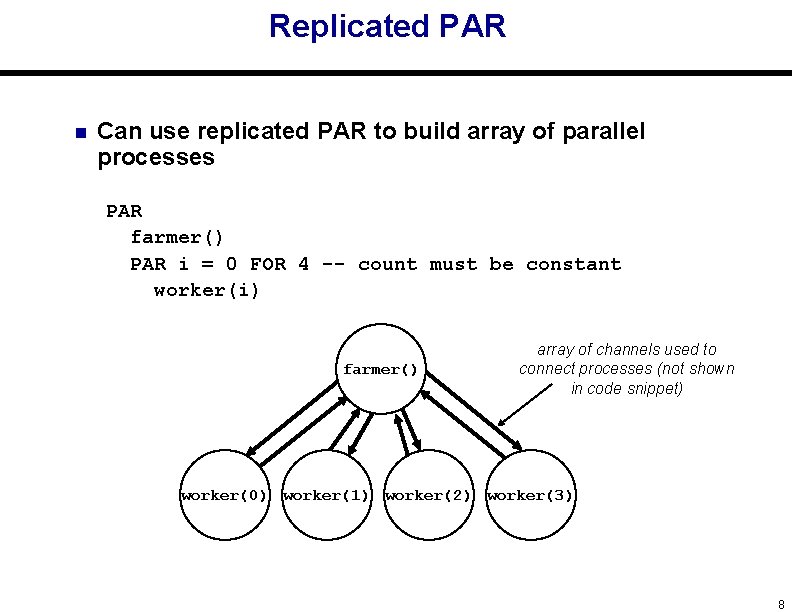 Replicated PAR

Can use replicated PAR to build array of parallel processes

PAR
  farmer()
  PAR i = 0 FOR 4 -- count must be constant
    worker(i)

farmer()

array of channels used to connect processes (not shown in code snippet)

worker(0)

worker(1)

worker(2)

worker(3)

8